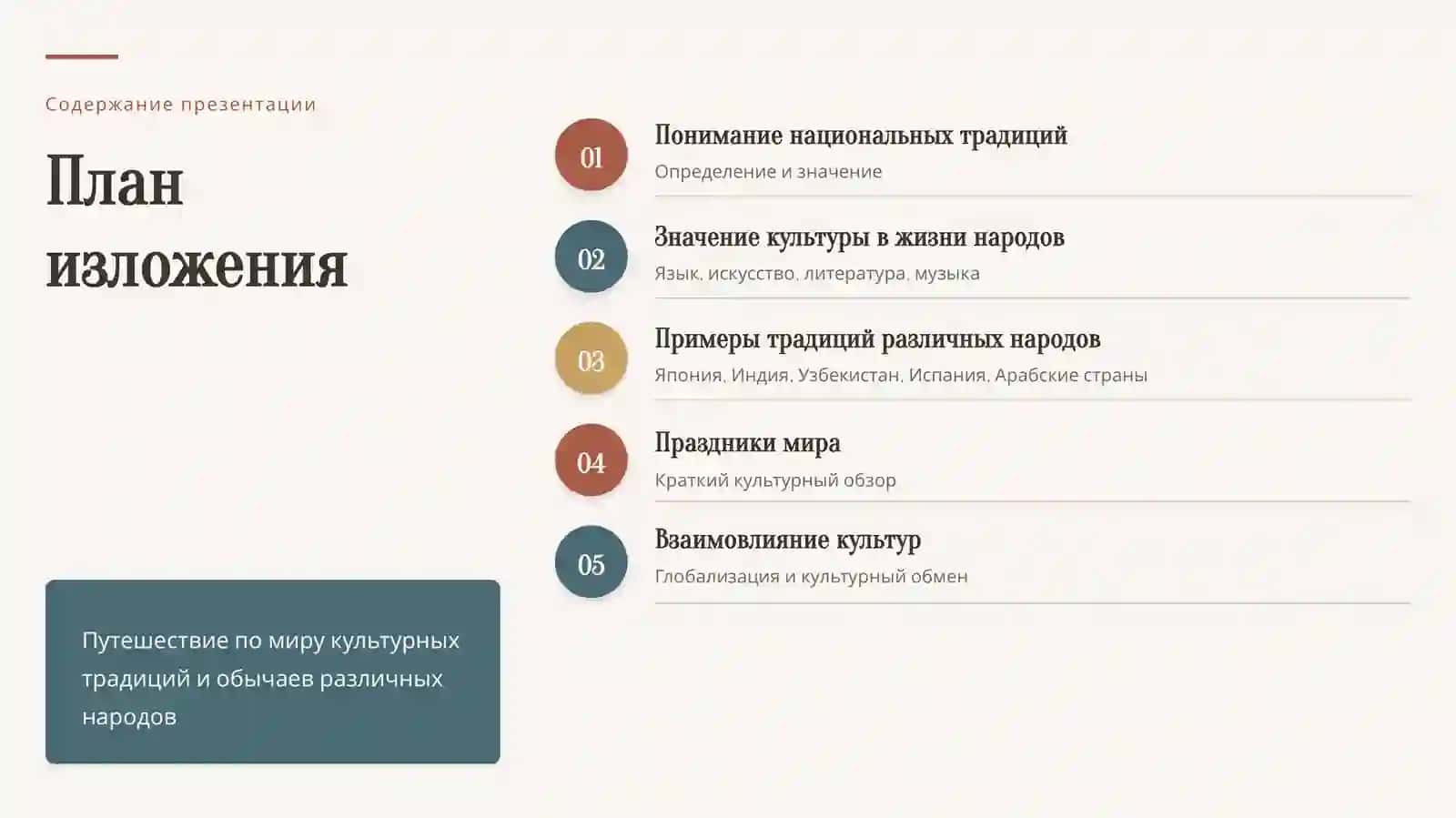 Содержание презентации

План изложения

Путешествие по миру культурных традиций и обычаев различных народов

01
Понимание национальных традиций
Определение и значение

02
Значение культуры в жизни народов
Язык, искусство, литература, музыка

03
Примеры традиций различных народов
Япония, Индия, Узбекистан, Испания, Арабские страны

04
Праздники мира
Краткий культурный обзор

05
Взаимовлияние культур
Глобализация и культурный обмен